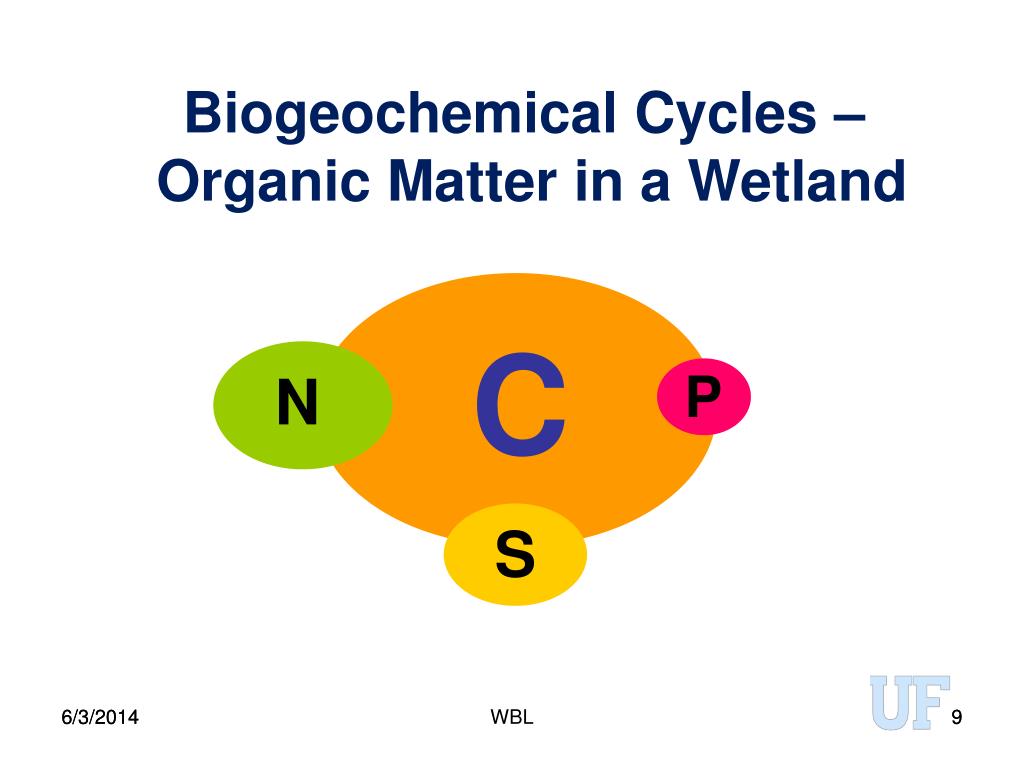 Biogeochemical Cycles – Organic Matter in a Wetland

N

C

P

S

6/3/2014

WBL

UF

9